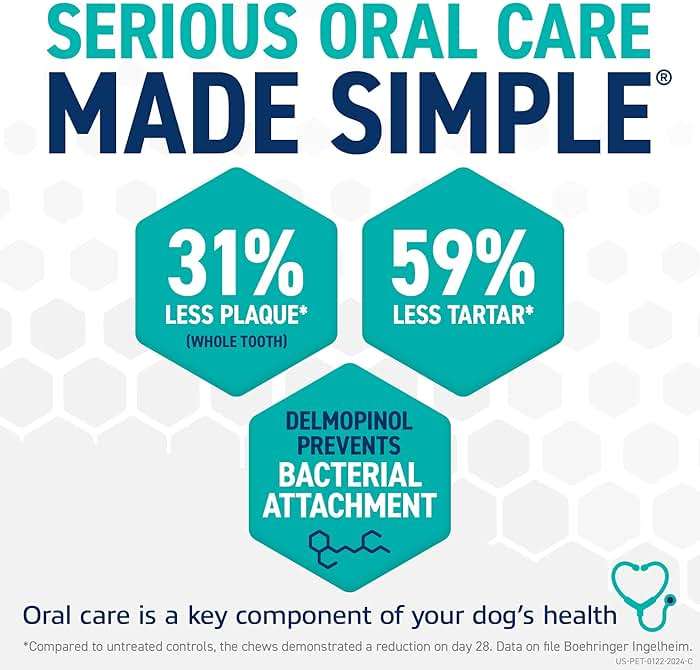 SERIOUS ORAL CARE
MADE SIMPLE®

31%
LESS PLAQUE*
(WHOLE TOOTH)

59%
LESS TARTAR*

DELMOPINOL PREVENTS
BACTERIAL ATTACHMENT

Oral care is a key component of your dog's health

*Compared to untreated controls, the chews demonstrated a reduction on day 28. Data on file Boehringer Ingelheim.

US-PET-0122-2024-C